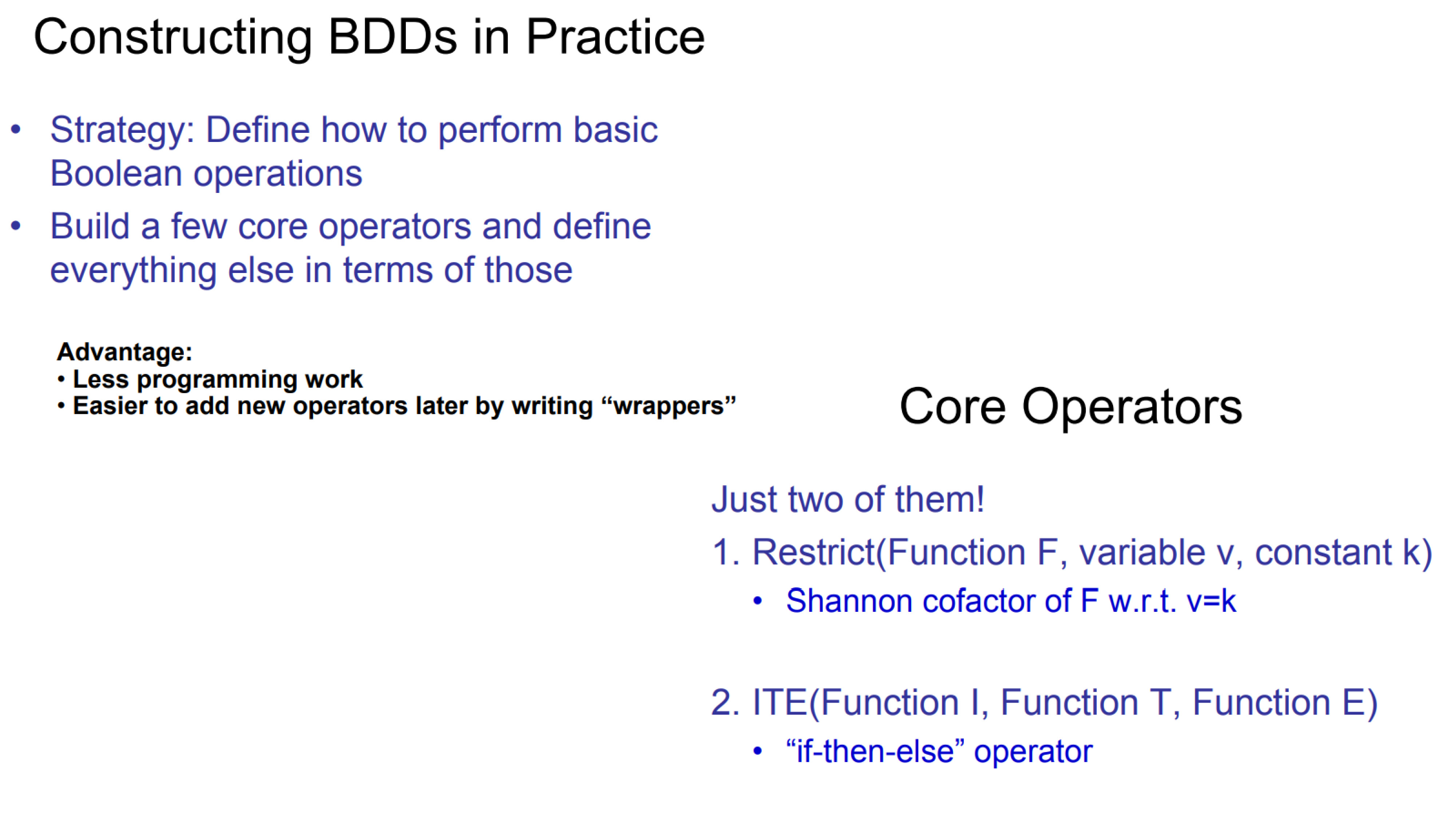 Constructing BDDs in Practice

• Strategy: Define how to perform basic Boolean operations

• Build a few core operators and define everything else in terms of those

Advantage:
• Less programming work
• Easier to add new operators later by writing “wrappers”

Core Operators

Just two of them!

1. Restrict(Function F, variable v, constant k)
• Shannon cofactor of F w.r.t. v=k

2. ITE(Function I, Function T, Function E)
• “if-then-else” operator